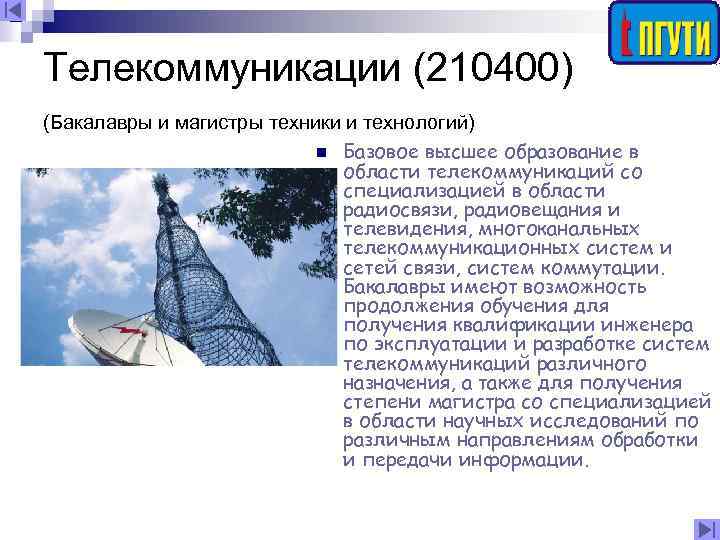 ПГУТИ

Телекоммуникации (210400)

(Бакалавры и магистры техники и технологий)

Базовое высшее образование в области телекоммуникаций со специализацией в области радиосвязи, радиовещания и телевидения, многоканальных телекоммуникационных систем и сетей связи, систем коммутации. Бакалавры имеют возможность продолжения обучения для получения квалификации инженера по эксплуатации и разработке систем телекоммуникаций различного назначения, а также для получения степени магистра со специализацией в области научных исследований по различным направлениям обработки и передачи информации.